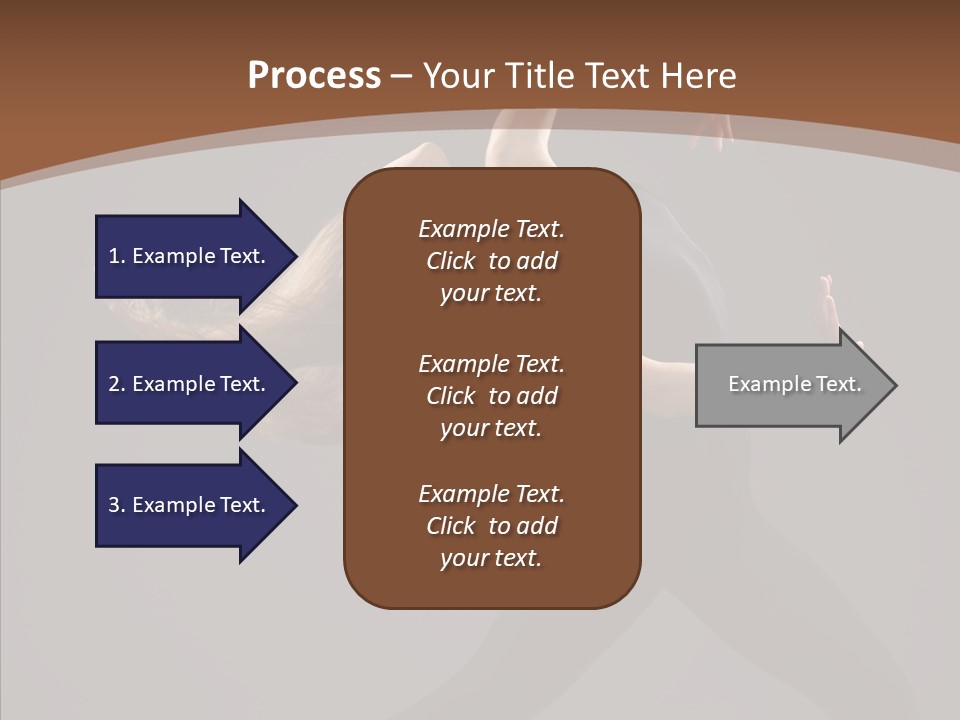 Process – Your Title Text Here

1. Example Text.

2. Example Text.

3. Example Text.

Example Text. Click to add your text.

Example Text. Click to add your text.

Example Text. Click to add your text.

Example Text.